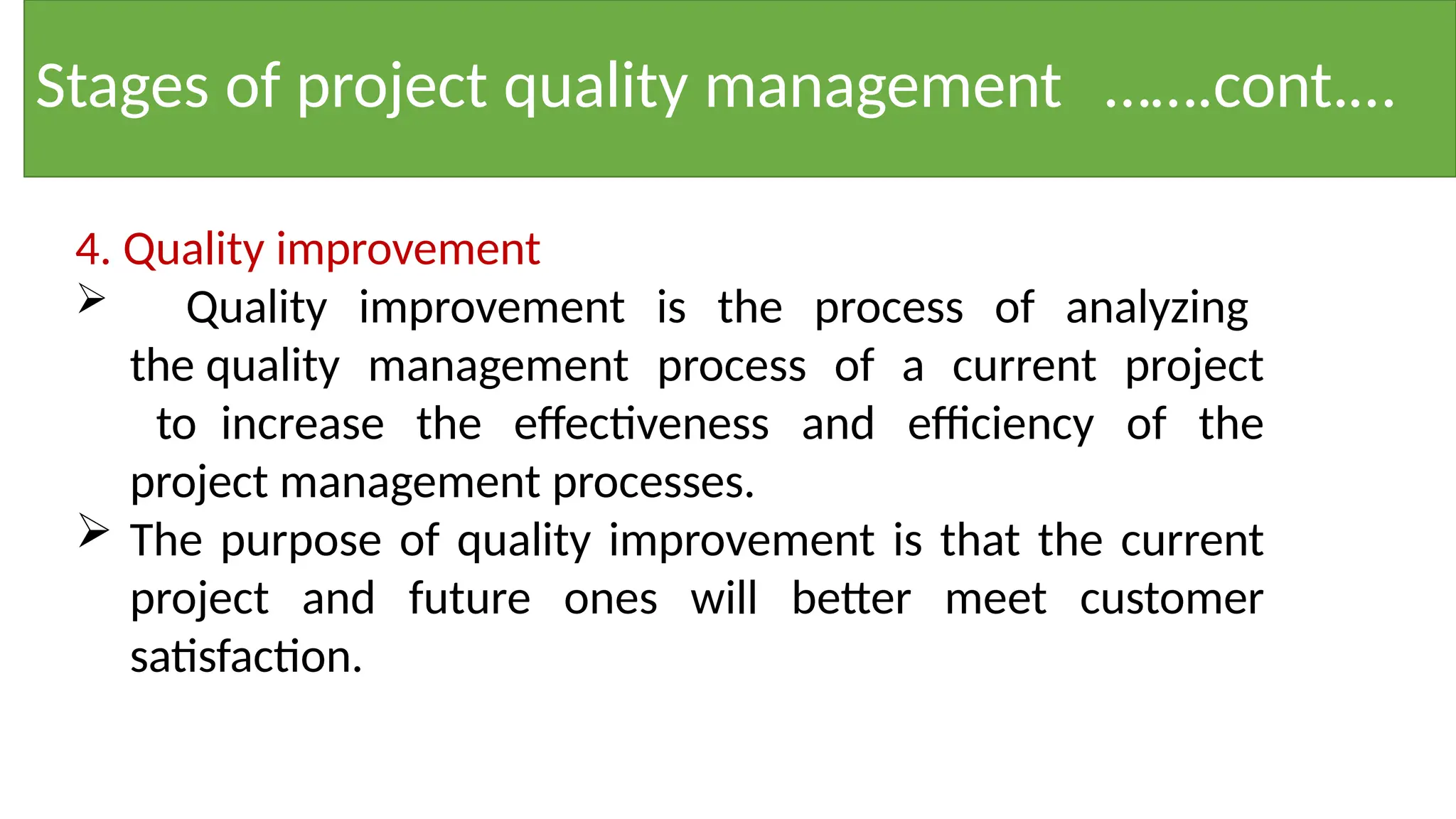 Stages of project quality management …….cont….

4. Quality improvement

➢ Quality improvement is the process of analyzing the quality management process of a current project to increase the effectiveness and efficiency of the project management processes.

➢ The purpose of quality improvement is that the current project and future ones will better meet customer satisfaction.